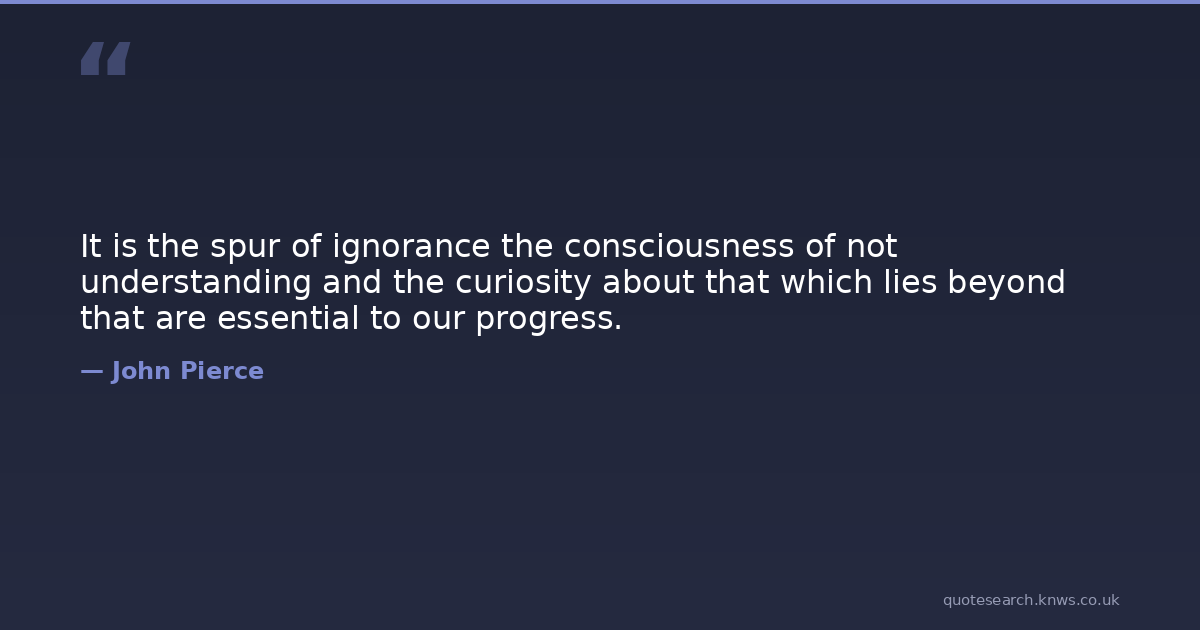 “

It is the spur of ignorance the consciousness of not understanding and the curiosity about that which lies beyond that are essential to our progress.

— John Pierce

quotesearch.knws.co.uk